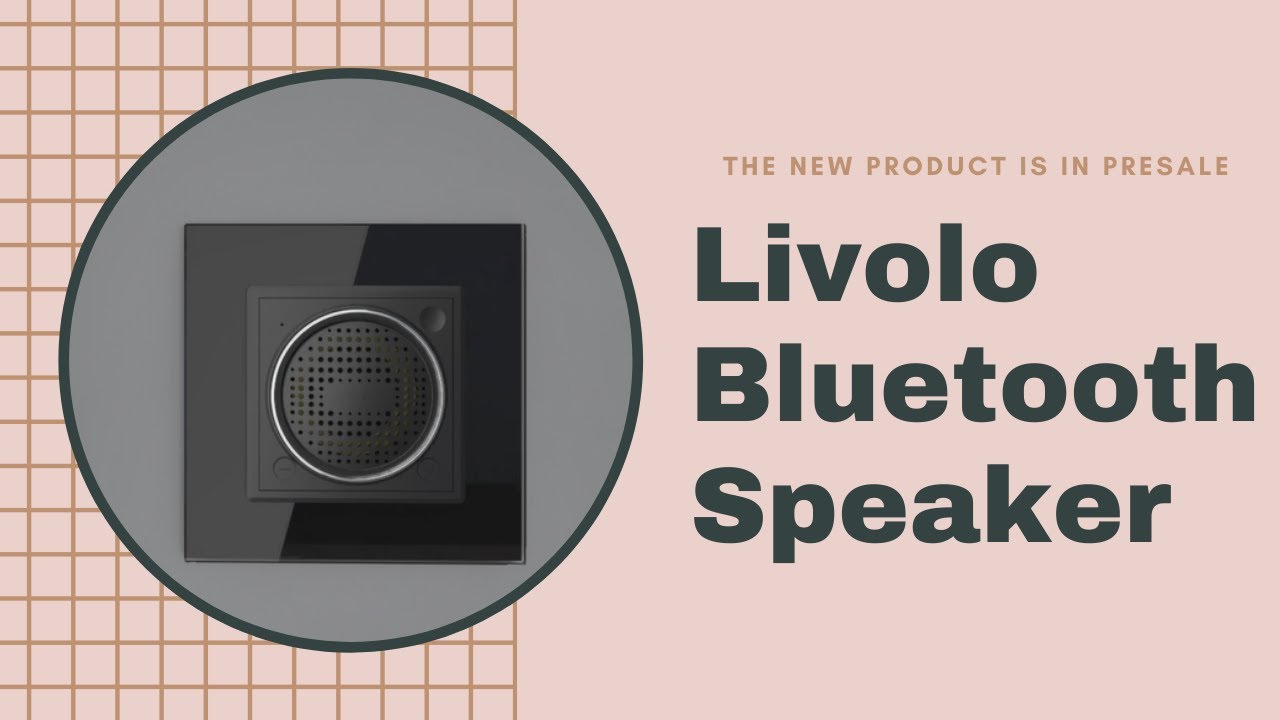 THE NEW PRODUCT IS IN PRESALE

Livolo Bluetooth Speaker